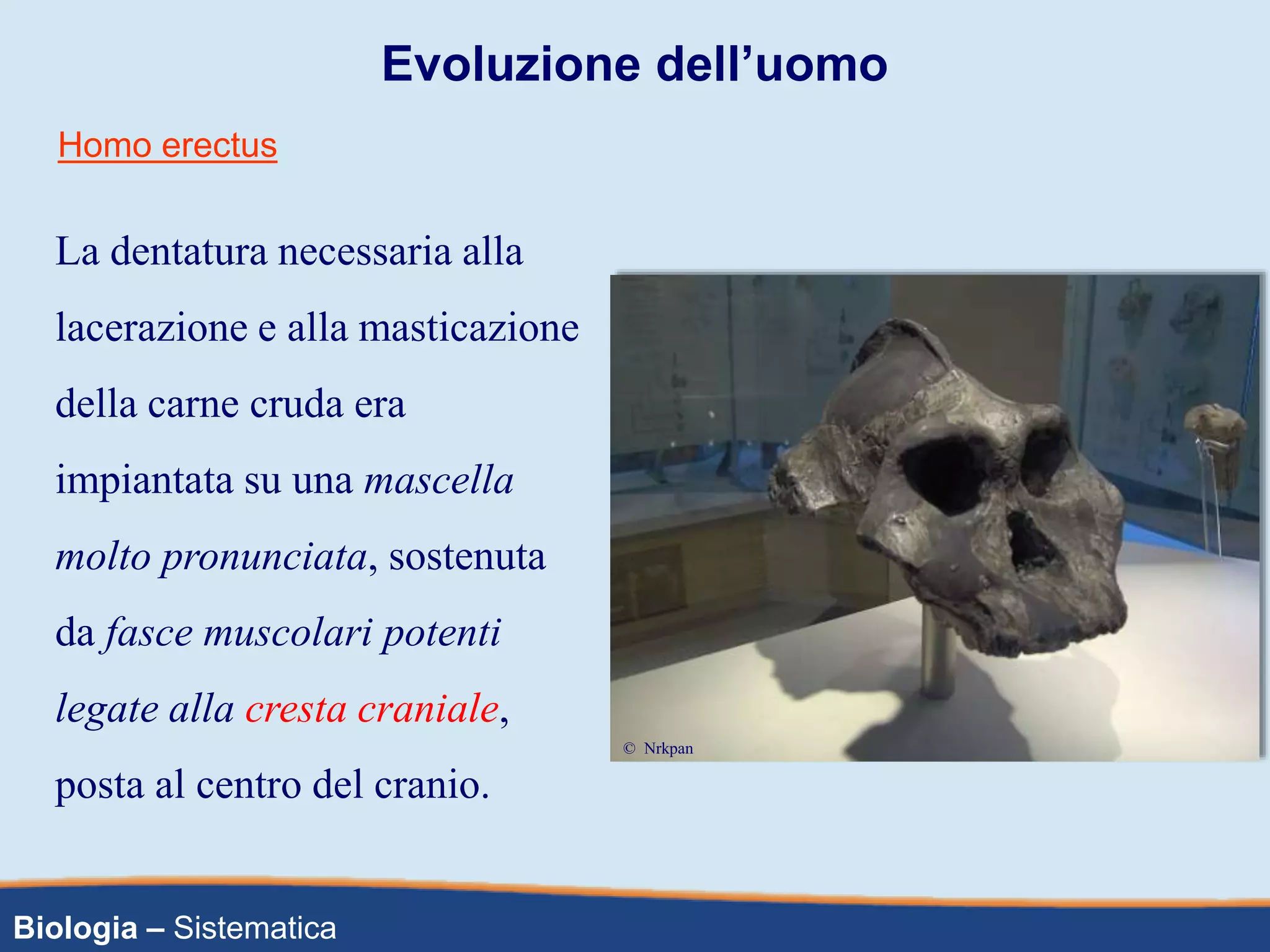 Evoluzione dell’uomo

Homo erectus

La dentatura necessaria alla lacerazione e alla masticazione della carne cruda era impiantata su una mascella molto pronunciata, sostenuta da fasce muscolari potenti legate alla cresta craniale, posta al centro del cranio.

© Nrkpan

Biologia – Sistematica